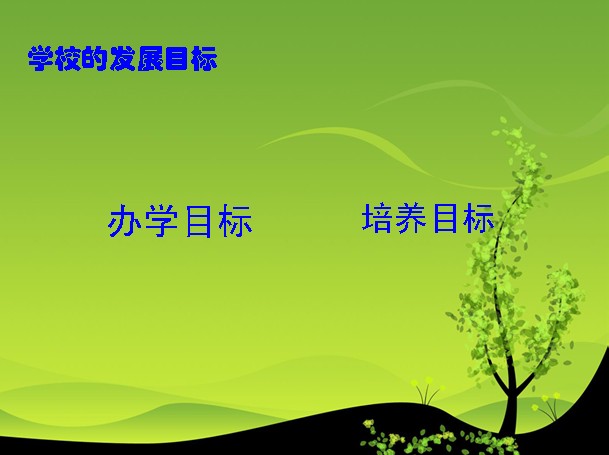 学校的发展目标

办学目标

培养目标